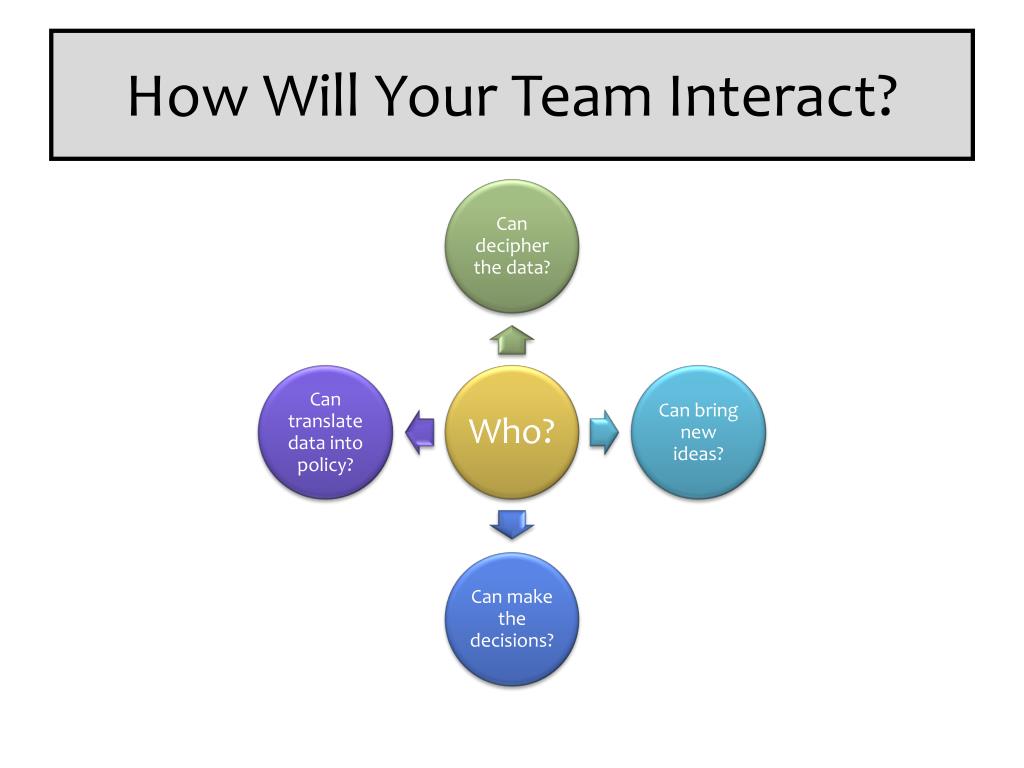 How Will Your Team Interact?

Can decipher the data?

Can translate data into policy?

Who?

Can bring new ideas?

Can make the decisions?